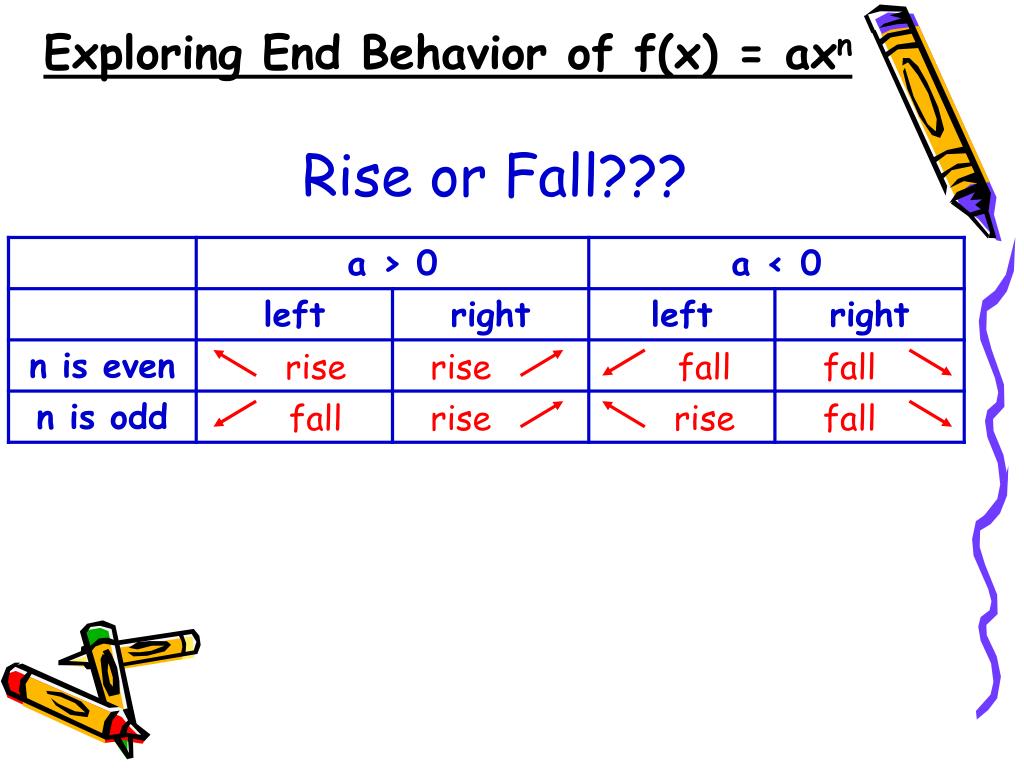 Exploring End Behavior of $f(x) = ax^n$

Rise or Fall???

| | a > 0 | | a < 0 | |
|---|---|---|---|---|
| | left | right | left | right |
| n is even | rise | rise | fall | fall |
| n is odd | fall | rise | rise | fall |